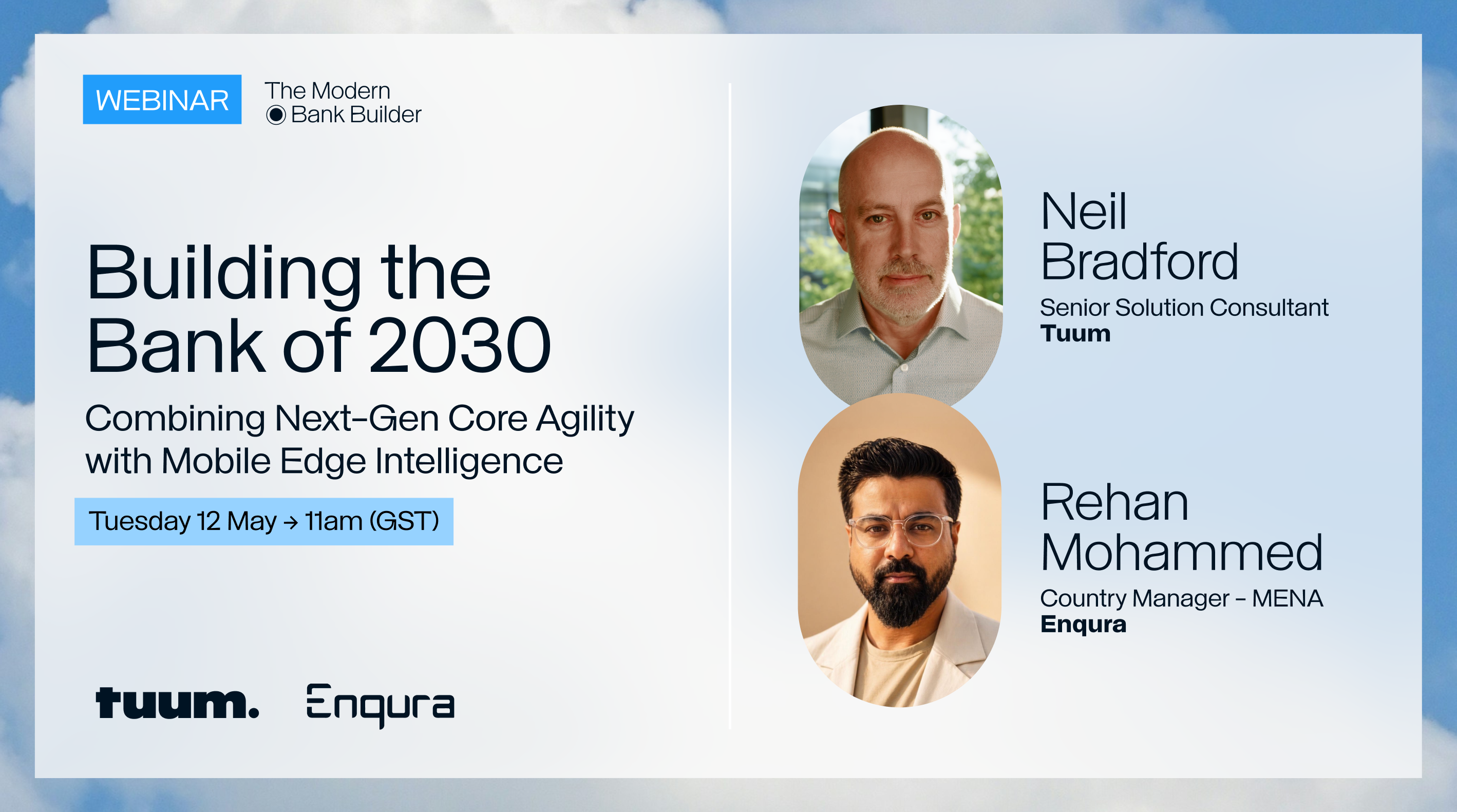 WEBINAR

The Modern
Bank Builder

Building the Bank of 2030

Combining Next-Gen Core Agility with Mobile Edge Intelligence

Tuesday 12 May → 11am (GST)

tuum.

Enqura

Neil Bradford
Senior Solution Consultant
Tuum

Rehan Mohammed
Country Manager – MENA
Enqura